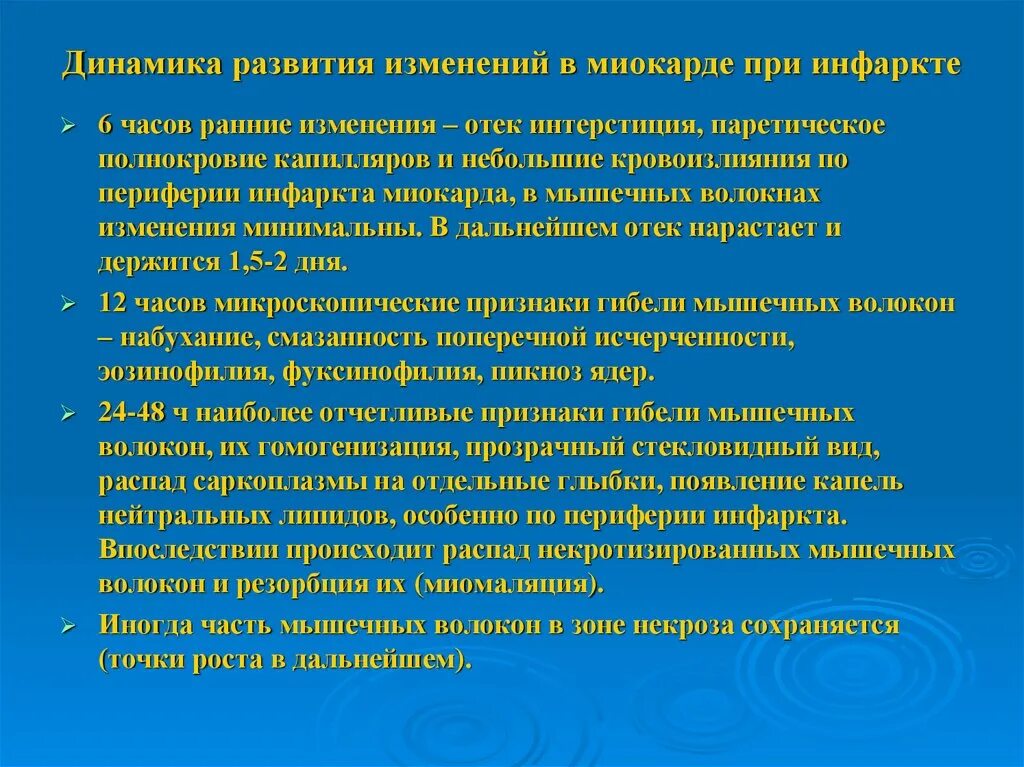 Динамика развития изменений в миокарде при инфаркте

➢ 6 часов ранние изменения – отек интерстиция, паретическое полнокровие капилляров и небольшие кровоизлияния по периферии инфаркта миокарда, в мышечных волокнах изменения минимальны. В дальнейшем отек нарастает и держится 1,5-2 дня.

➢ 12 часов микроскопические признаки гибели мышечных волокон – набухание, смазанность поперечной исчерченности, эозинофилия, фуксинофилия, пикноз ядер.

➢ 24-48 ч наиболее отчетливые признаки гибели мышечных волокон, их гомогенизация, прозрачный стекловидный вид, распад саркоплазмы на отдельные глыбки, появление капель нейтральных липидов, особенно по периферии инфаркта. Впоследствии происходит распад некротизированных мышечных волокон и резорбция их (миомаляция).

➢ Иногда часть мышечных волокон в зоне некроза сохраняется (точки роста в дальнейшем).